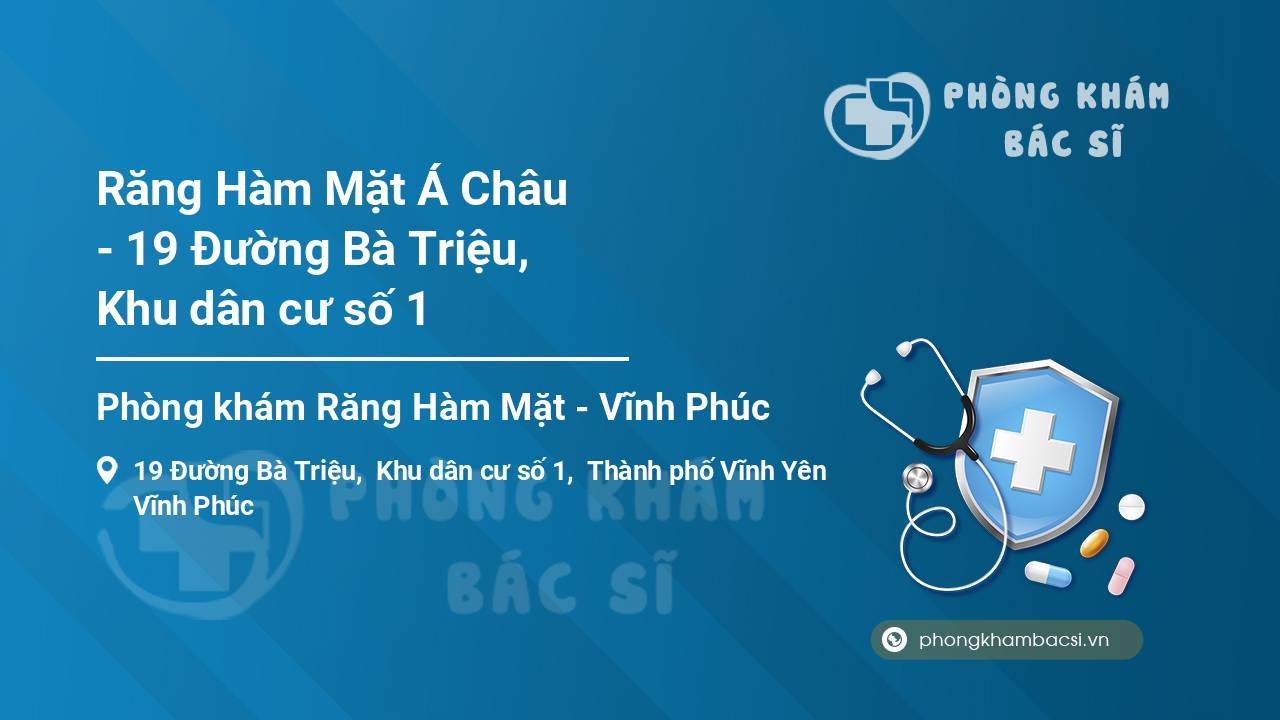 PHÒNG KHÁM BÁC SĨ

Răng Hàm Mặt Á Châu - 19 Đường Bà Triệu, Khu dân cư số 1

Phòng khám Răng Hàm Mặt - Vĩnh Phúc

19 Đường Bà Triệu, Khu dân cư số 1, Thành phố Vĩnh Yên Vĩnh Phúc

PHÒNG KHÁM BÁC SĨ

phongkhambacsi.vn